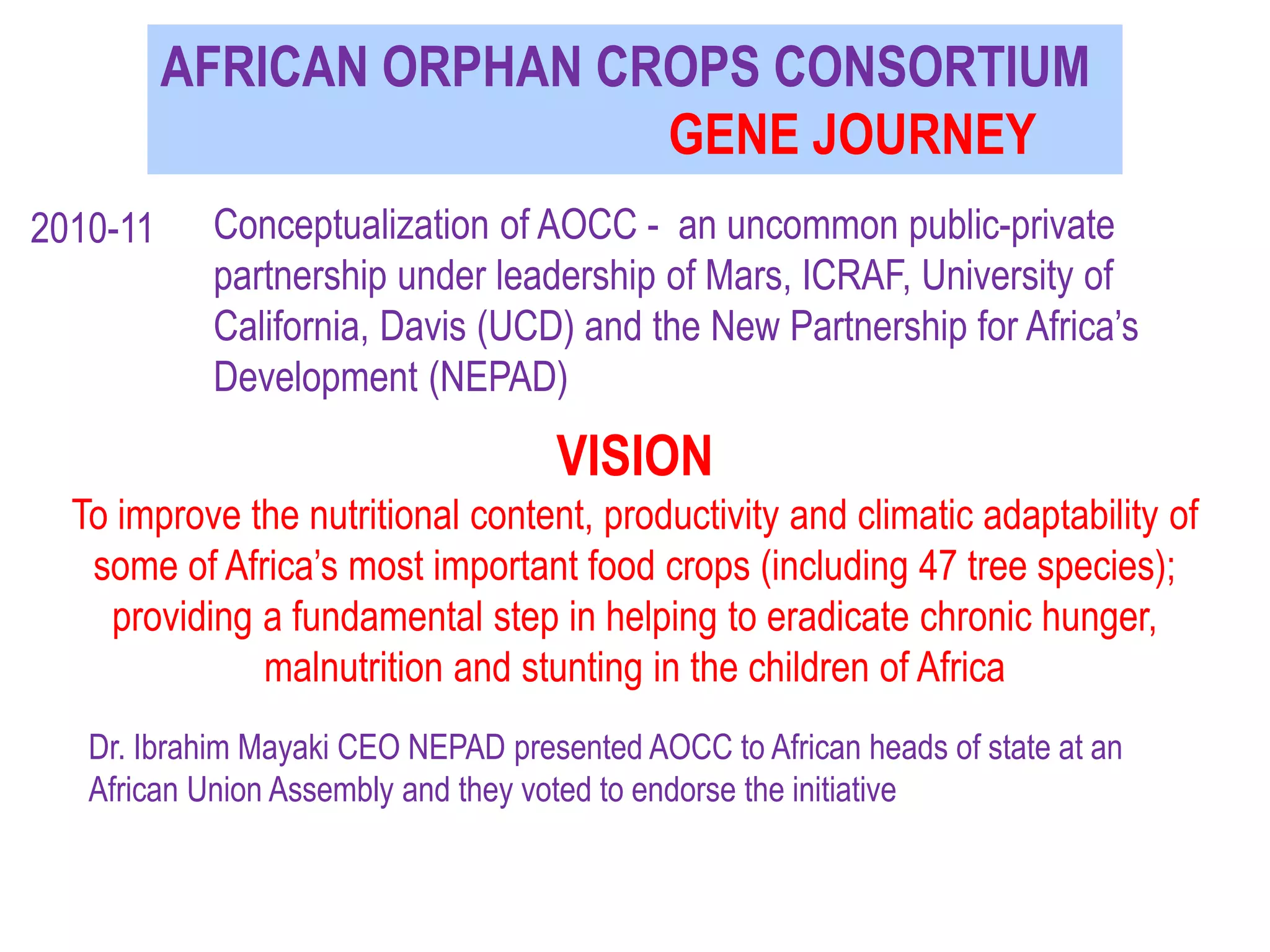 AFRICAN ORPHAN CROPS CONSORTIUM
GENE JOURNEY

2010-11 Conceptualization of AOCC - an uncommon public-private partnership under leadership of Mars, ICRAF, University of California, Davis (UCD) and the New Partnership for Africa's Development (NEPAD)

VISION

To improve the nutritional content, productivity and climatic adaptability of some of Africa's most important food crops (including 47 tree species); providing a fundamental step in helping to eradicate chronic hunger, malnutrition and stunting in the children of Africa

Dr. Ibrahim Mayaki CEO NEPAD presented AOCC to African heads of state at an African Union Assembly and they voted to endorse the initiative